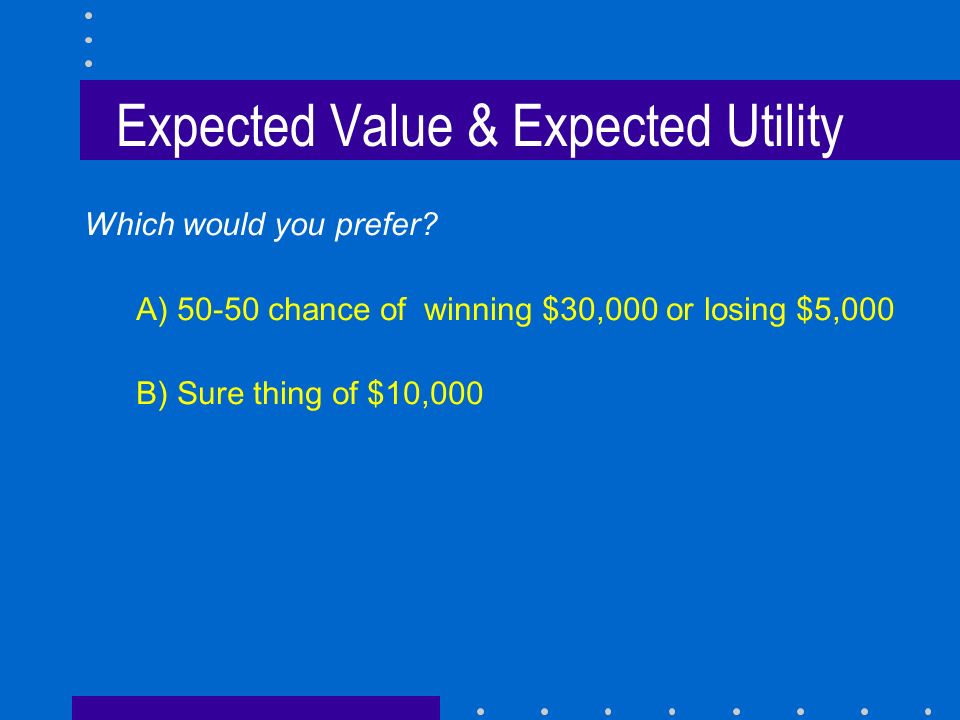 Expected Value & Expected Utility

Which would you prefer?

A) 50-50 chance of winning \$30,000 or losing \$5,000

B) Sure thing of \$10,000